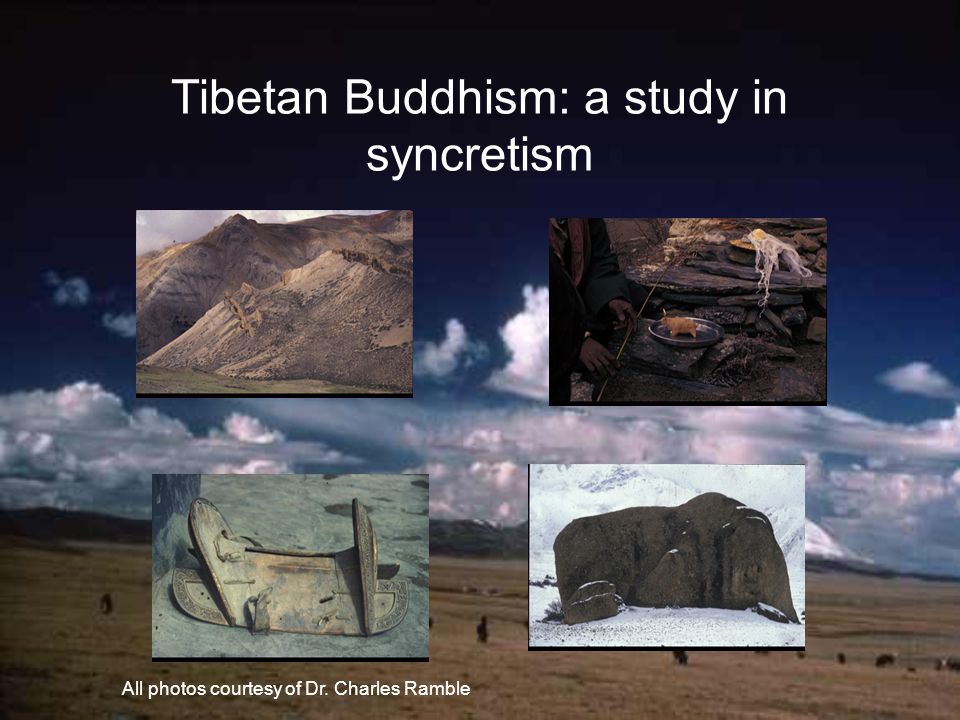 Tibetan Buddhism: a study in syncretism

All photos courtesy of Dr. Charles Ramble